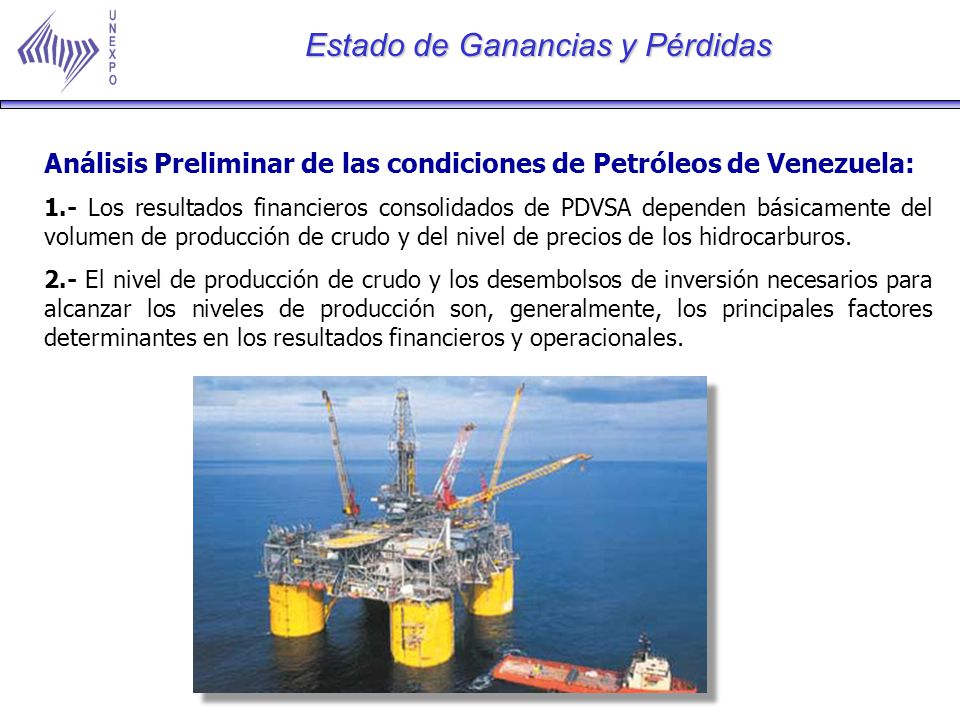 UNEXPO

Estado de Ganancias y Pérdidas

Análisis Preliminar de las condiciones de Petróleos de Venezuela:

1.- Los resultados financieros consolidados de PDVSA dependen básicamente del volumen de producción de crudo y del nivel de precios de los hidrocarburos.

2.- El nivel de producción de crudo y los desembolsos de inversión necesarios para alcanzar los niveles de producción son, generalmente, los principales factores determinantes en los resultados financieros y operacionales.